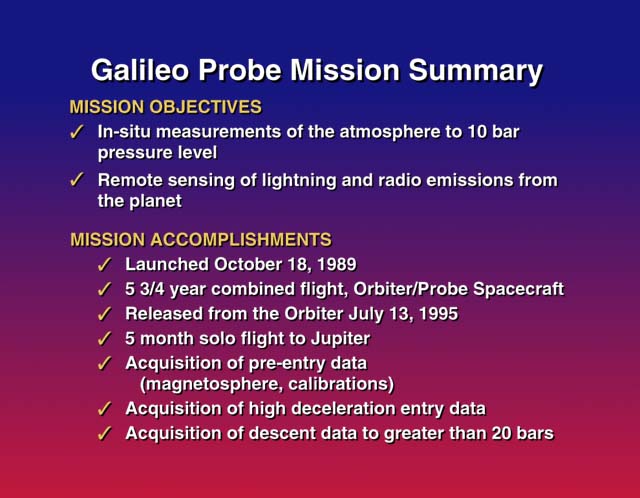 Galileo Probe Mission Summary

MISSION OBJECTIVES

✓ In-situ measurements of the atmosphere to 10 bar pressure level

✓ Remote sensing of lightning and radio emissions from the planet

MISSION ACCOMPLISHMENTS

✓ Launched October 18, 1989

✓ 5 3/4 year combined flight, Orbiter/Probe Spacecraft

✓ Released from the Orbiter July 13, 1995

✓ 5 month solo flight to Jupiter

✓ Acquisition of pre-entry data (magnetosphere, calibrations)

✓ Acquisition of high deceleration entry data

✓ Acquisition of descent data to greater than 20 bars